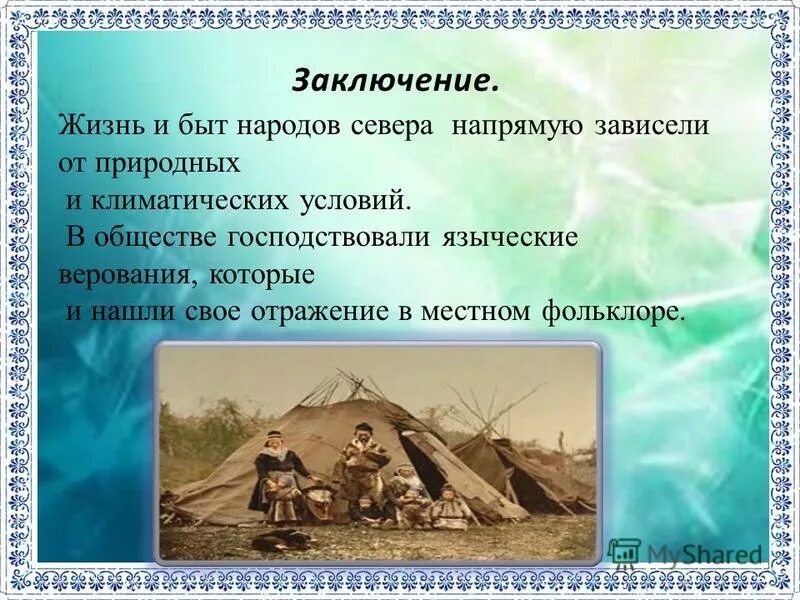 Заключение.

Жизнь и быт народов севера напрямую зависели от природных и климатических условий. В обществе господствовали языческие верования, которые и нашли свое отражение в местном фольклоре.

MyShared